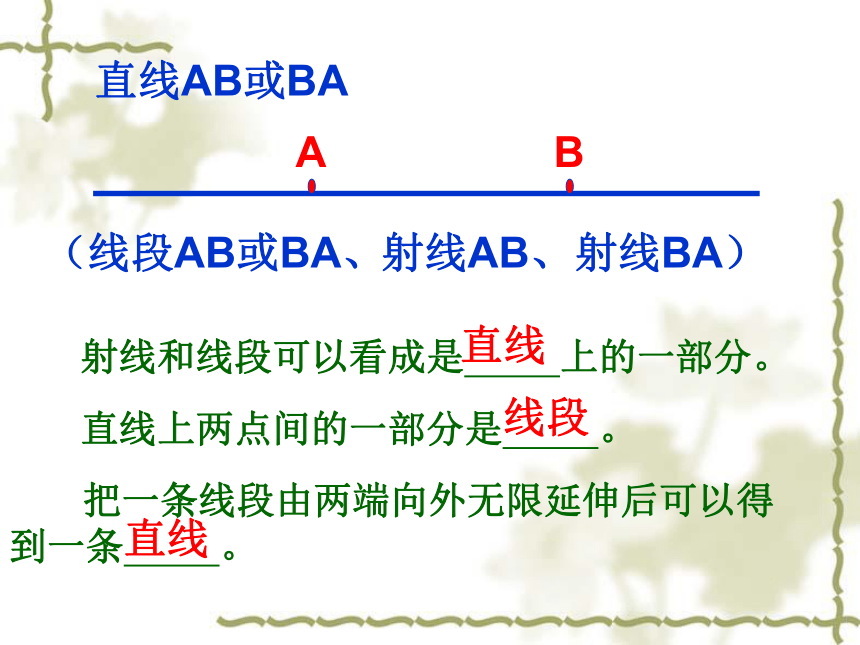 直线AB或BA

A B

（线段AB或BA、射线AB、射线BA）

射线和线段可以看成是直线上的一部分。

直线上两点间的一部分是线段。

把一条线段由两端向外无限延伸后可以得到一条直线。